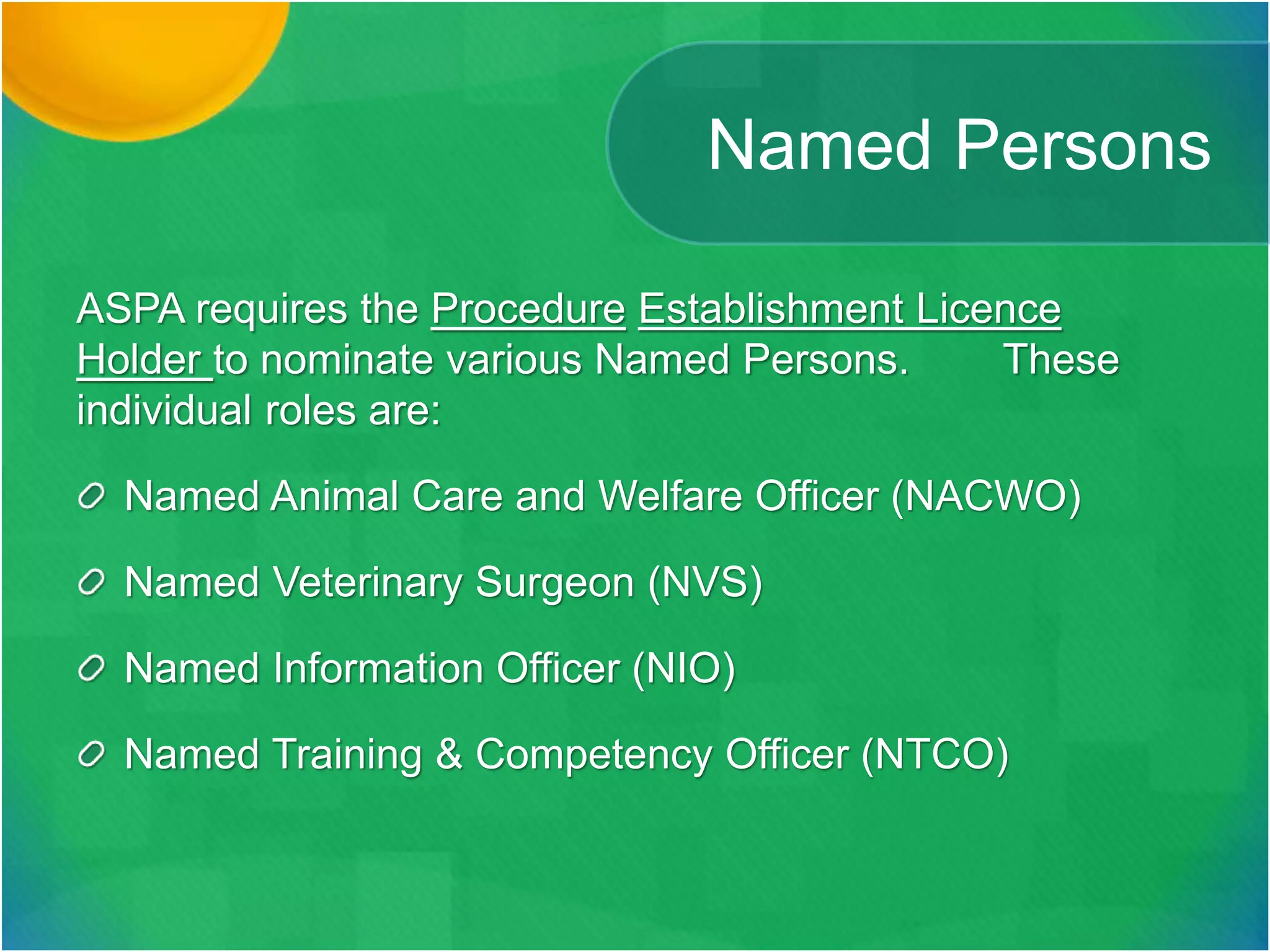 Named Persons

ASPA requires the Procedure Establishment Licence Holder to nominate various Named Persons. These individual roles are:

Named Animal Care and Welfare Officer (NACWO)

Named Veterinary Surgeon (NVS)

Named Information Officer (NIO)

Named Training & Competency Officer (NTCO)